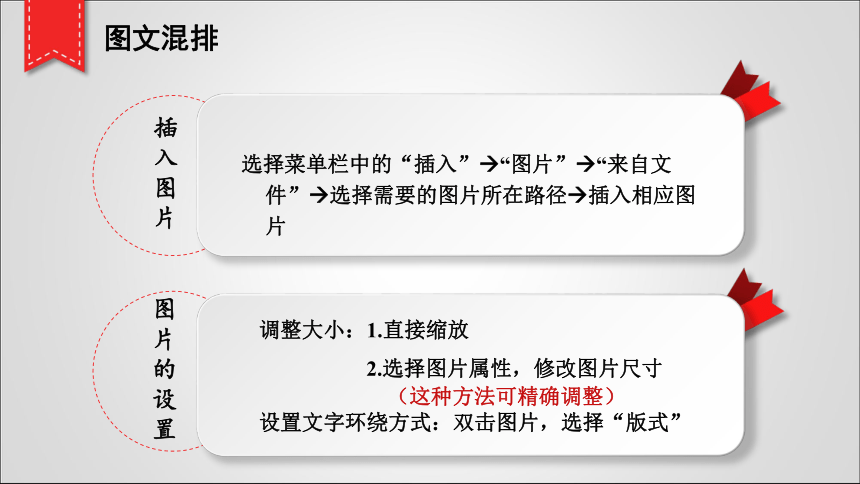 图文混排

插入图片

选择菜单栏中的“插入”→“图片”→“来自文件”→选择需要的图片所在路径→插入相应图片

图片的设置

调整大小：1.直接缩放

2.选择图片属性，修改图片尺寸

（这种方法可精确调整）

设置文字环绕方式：双击图片，选择“版式”